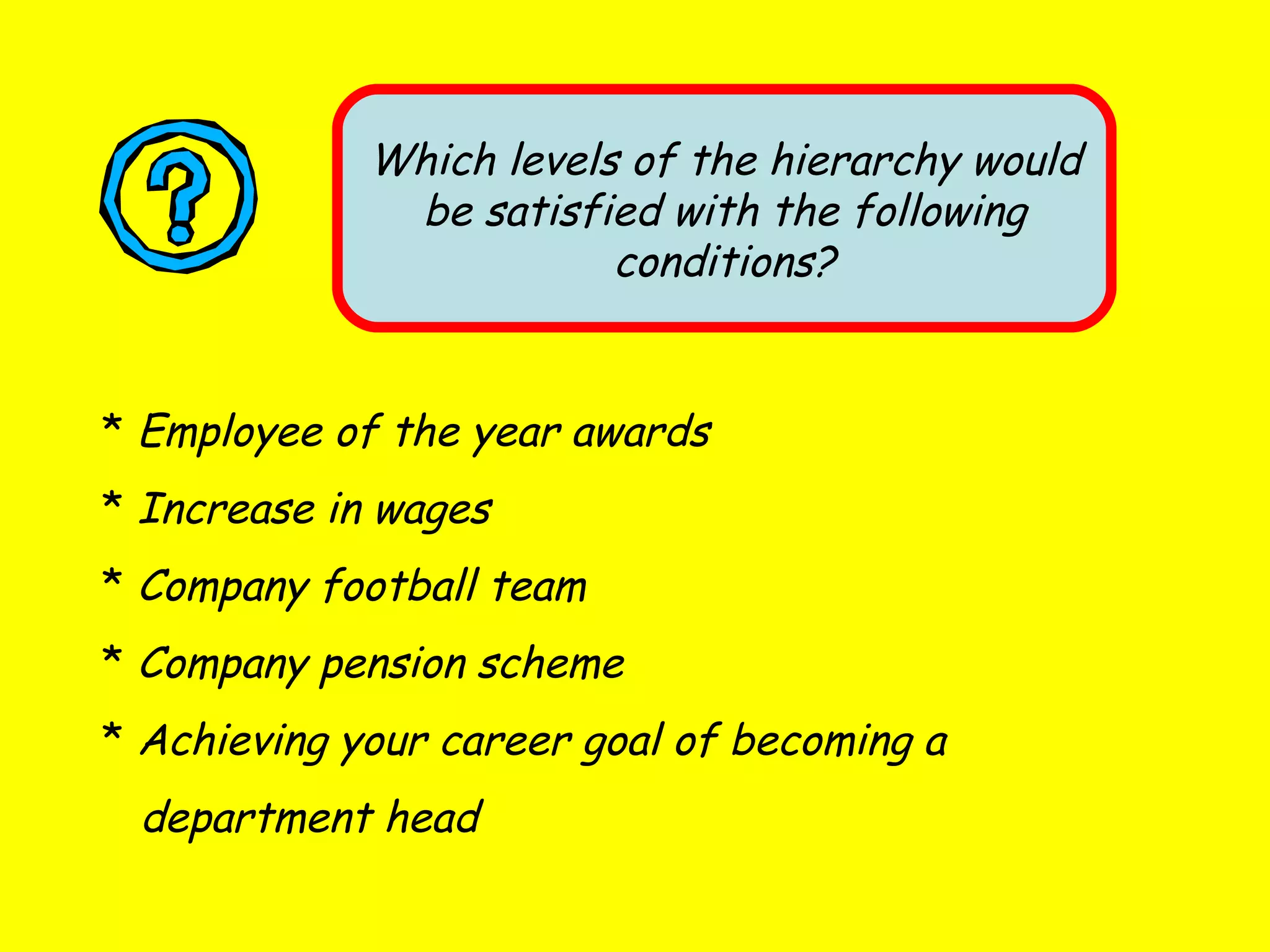 ?

Which levels of the hierarchy would be satisfied with the following conditions?

* Employee of the year awards
* Increase in wages
* Company football team
* Company pension scheme
* Achieving your career goal of becoming a department head